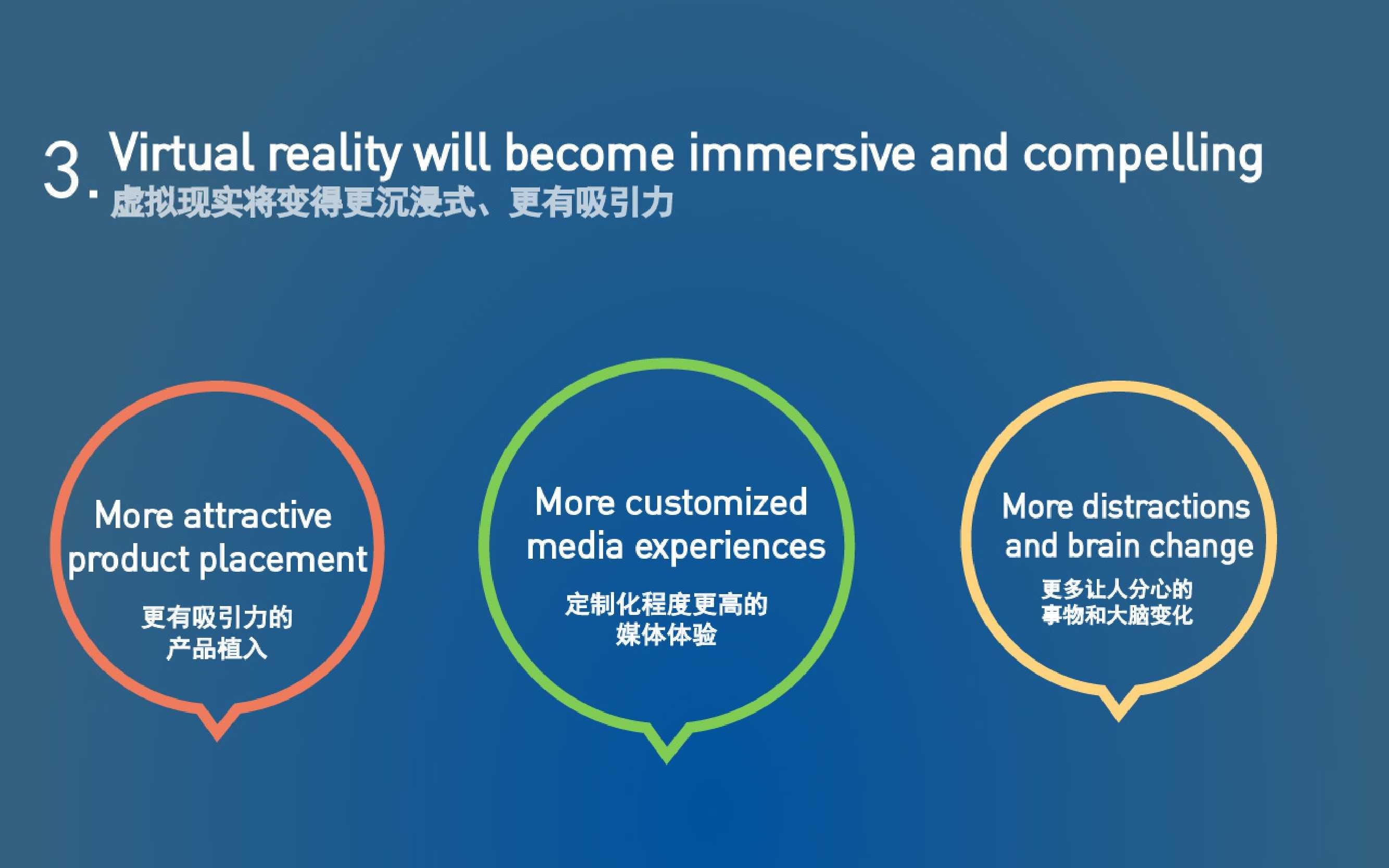 3. Virtual reality will become immersive and compelling
虚拟现实将变得更沉浸式、更有吸引力

More attractive product placement
更有吸引力的产品植入

More customized media experiences
定制化程度更高的媒体体验

More distractions and brain change
更多让人分心的事物和大脑变化